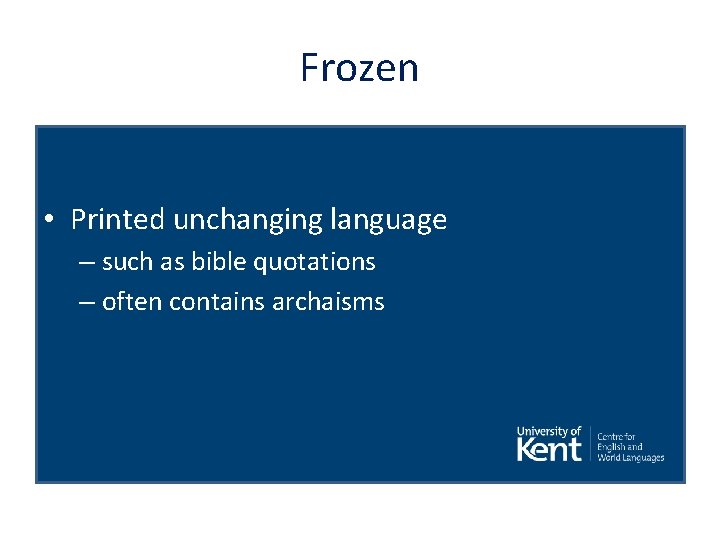 Frozen

• Printed unchanging language
– such as bible quotations
– often contains archaisms

University of Kent
Centre for English and World Languages